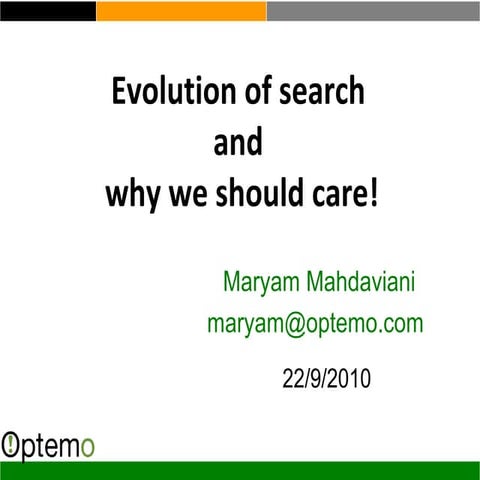 Evolution of search
and
why we should care!

Maryam Mahdaviani
maryam@optemo.com

22/9/2010

Optemo